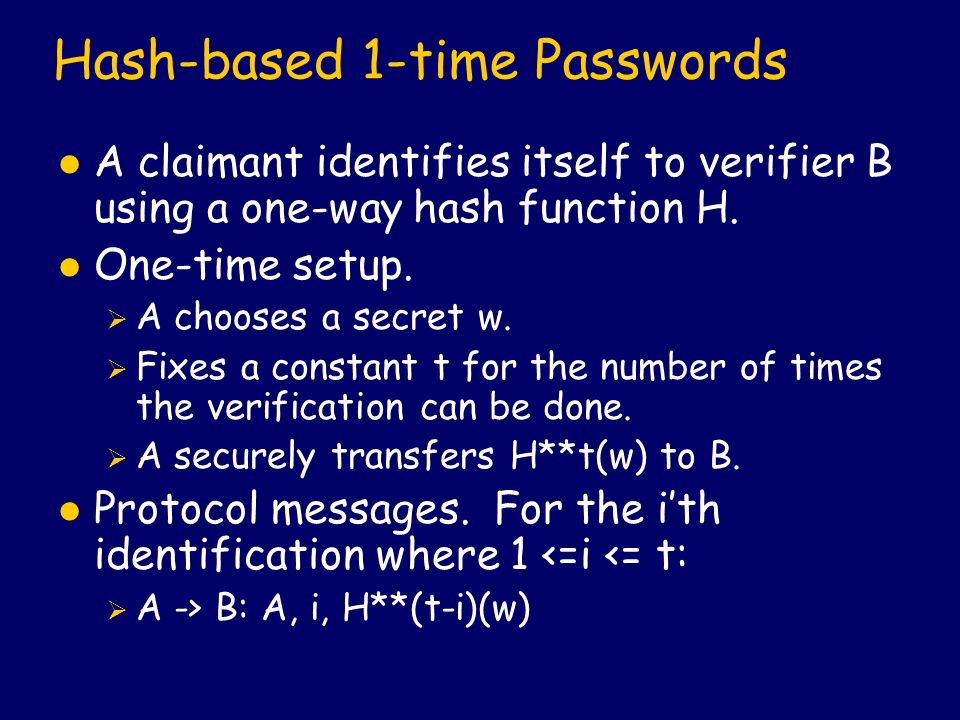 Hash-based 1-time Passwords

- A claimant identifies itself to verifier B using a one-way hash function H.
- One-time setup.
  - A chooses a secret w.
  - Fixes a constant t for the number of times the verification can be done.
  - A securely transfers H**t(w) to B.
- Protocol messages. For the i'th identification where 1 <=i <= t:
  - A -> B: A, i, H**(t-i)(w)